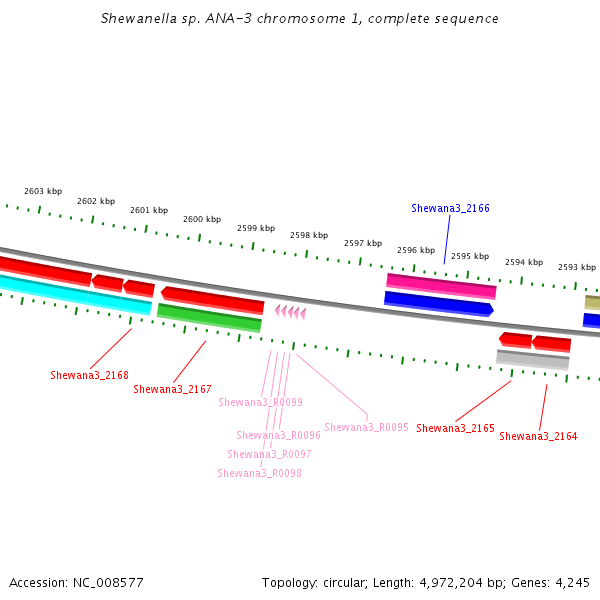 Shewanella sp. ANA-3 chromosome 1, complete sequence

2603 kbp
2602 kbp
2601 kbp
2600 kbp
2599 kbp
2598 kbp
2597 kbp
2596 kbp
2595 kbp
2594 kbp
2593 kbp

Shewana3_2166

Shewana3_2168
Shewana3_2167
Shewana3_R0099
Shewana3_R0096
Shewana3_R0097
Shewana3_R0098
Shewana3_R0095
Shewana3_2165
Shewana3_2164

Accession: NC_008577

Topology: circular; Length: 4,972,204 bp; Genes: 4,245